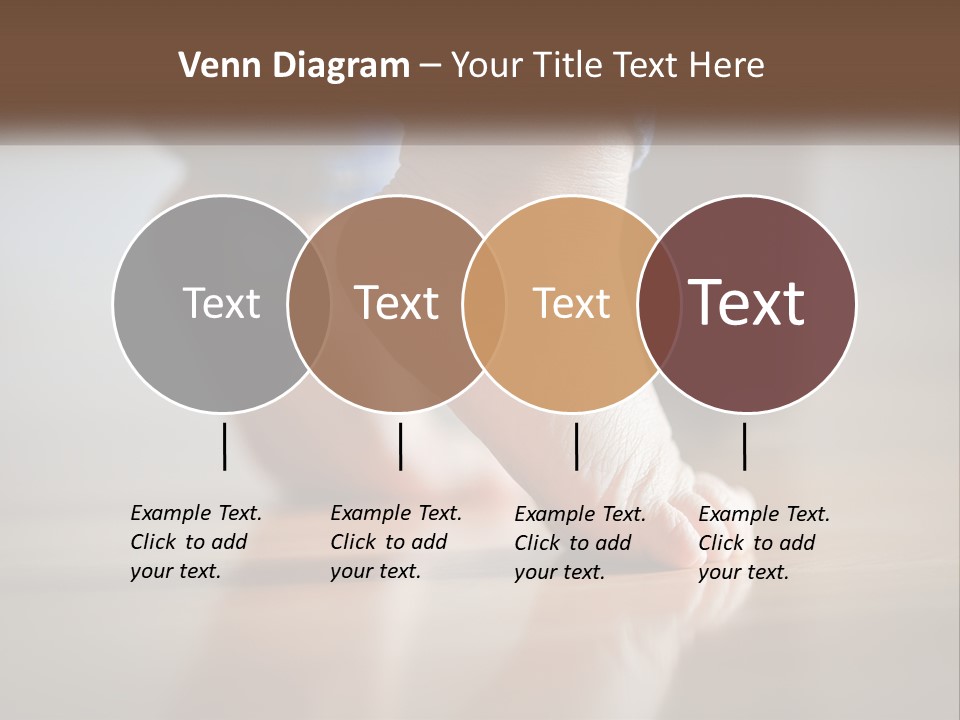 Venn Diagram – Your Title Text Here

Text

Text

Text

Text

Example Text. Click to add your text.

Example Text. Click to add your text.

Example Text. Click to add your text.

Example Text. Click to add your text.